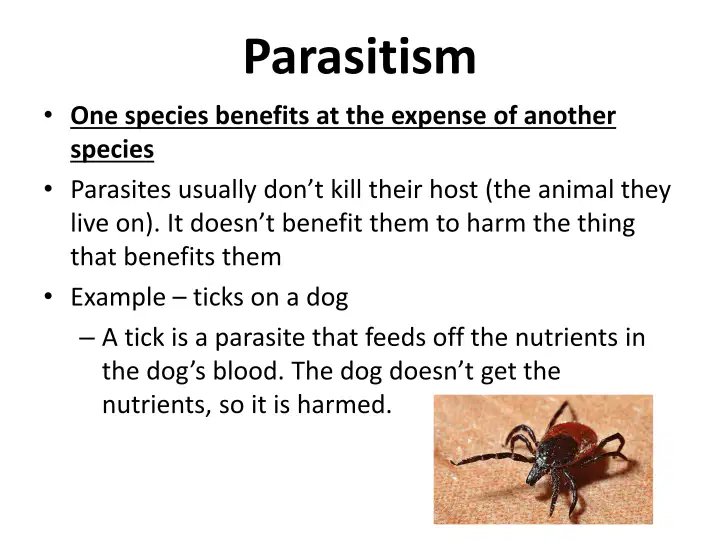 Parasitism

• One species benefits at the expense of another species

• Parasites usually don’t kill their host (the animal they live on). It doesn’t benefit them to harm the thing that benefits them

• Example – ticks on a dog

– A tick is a parasite that feeds off the nutrients in the dog’s blood. The dog doesn’t get the nutrients, so it is harmed.